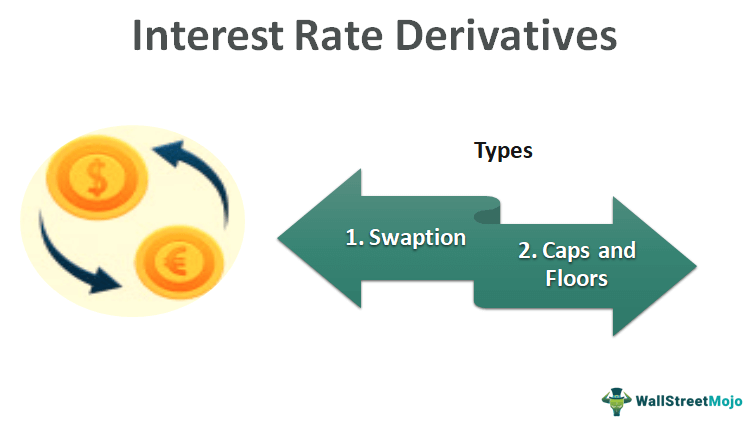 Interest Rate Derivatives

$

€

Types

1. Swaption

2. Caps and Floors

WallStreetMojo